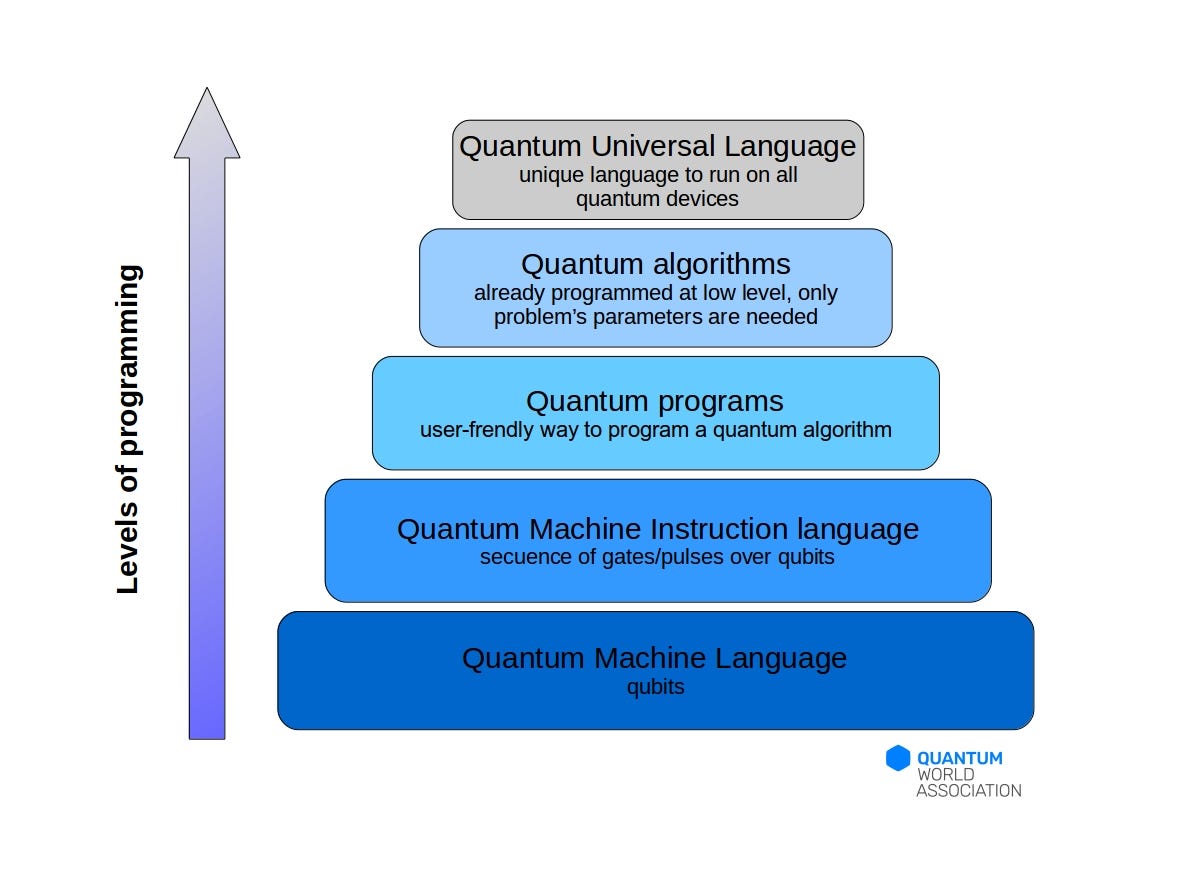 Levels of programming

Quantum Universal Language
unique language to run on all quantum devices

Quantum algorithms
already programmed at low level, only problem's parameters are needed

Quantum programs
user-frendly way to program a quantum algorithm

Quantum Machine Instruction language
secuence of gates/pulses over qubits

Quantum Machine Language
qubits

QUANTUM
WORLD
ASSOCIATION